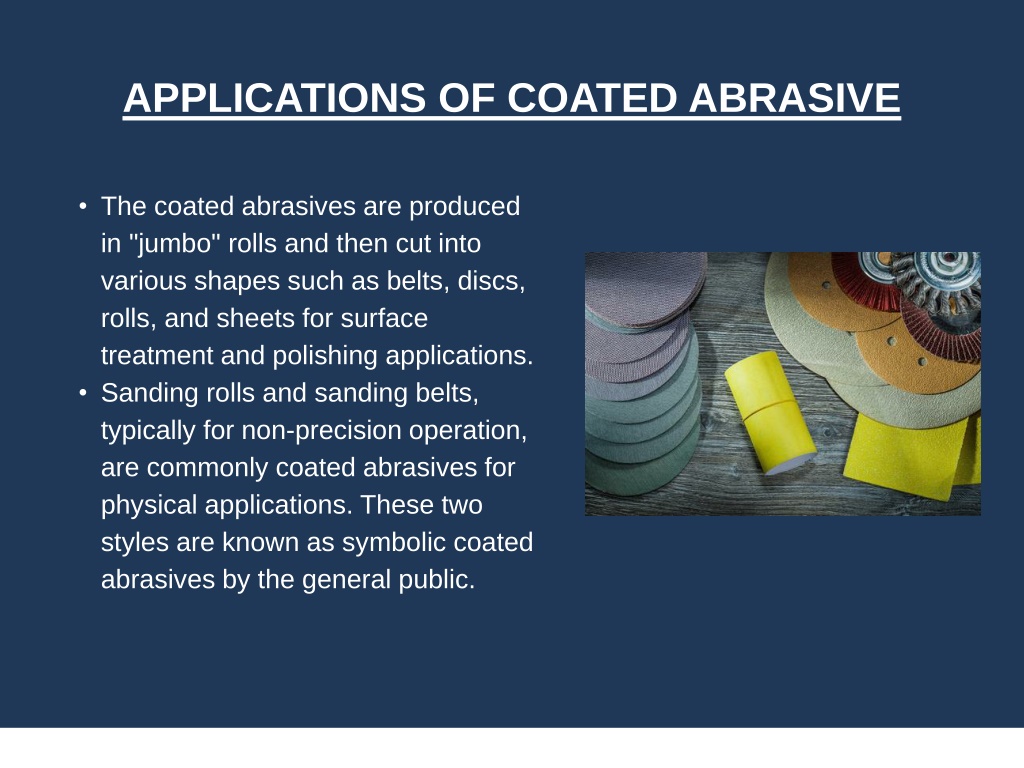 APPLICATIONS OF COATED ABRASIVE

• The coated abrasives are produced in "jumbo" rolls and then cut into various shapes such as belts, discs, rolls, and sheets for surface treatment and polishing applications.
• Sanding rolls and sanding belts, typically for non-precision operation, are commonly coated abrasives for physical applications. These two styles are known as symbolic coated abrasives by the general public.